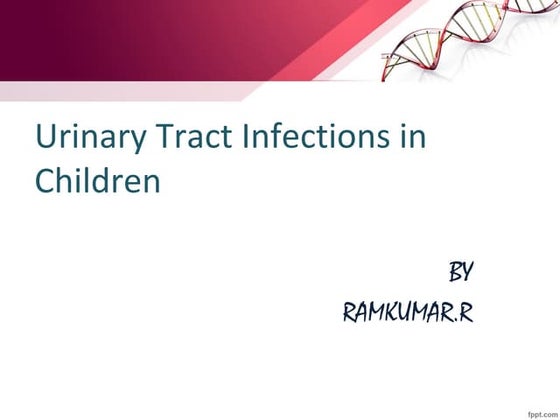 Urinary Tract Infections in Children

BY
RAMKUMAR.R

fppt.com